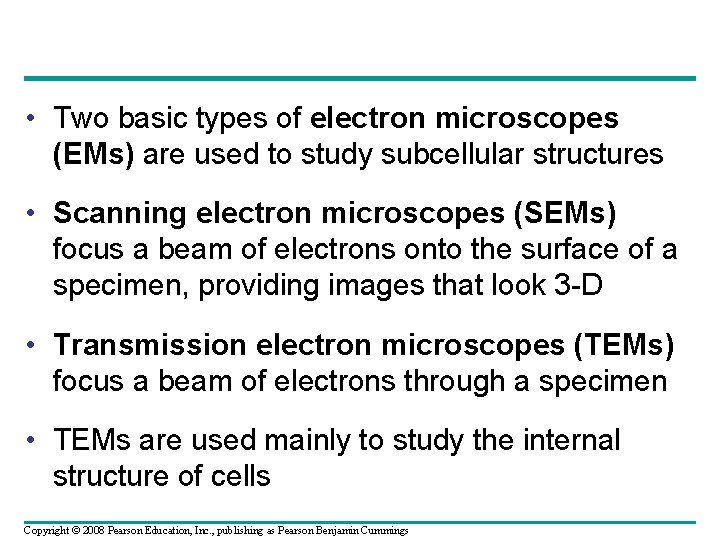 • Two basic types of electron microscopes (EMs) are used to study subcellular structures

• Scanning electron microscopes (SEMs) focus a beam of electrons onto the surface of a specimen, providing images that look 3-D

• Transmission electron microscopes (TEMs) focus a beam of electrons through a specimen

• TEMs are used mainly to study the internal structure of cells

Copyright © 2008 Pearson Education, Inc., publishing as Pearson Benjamin Cummings